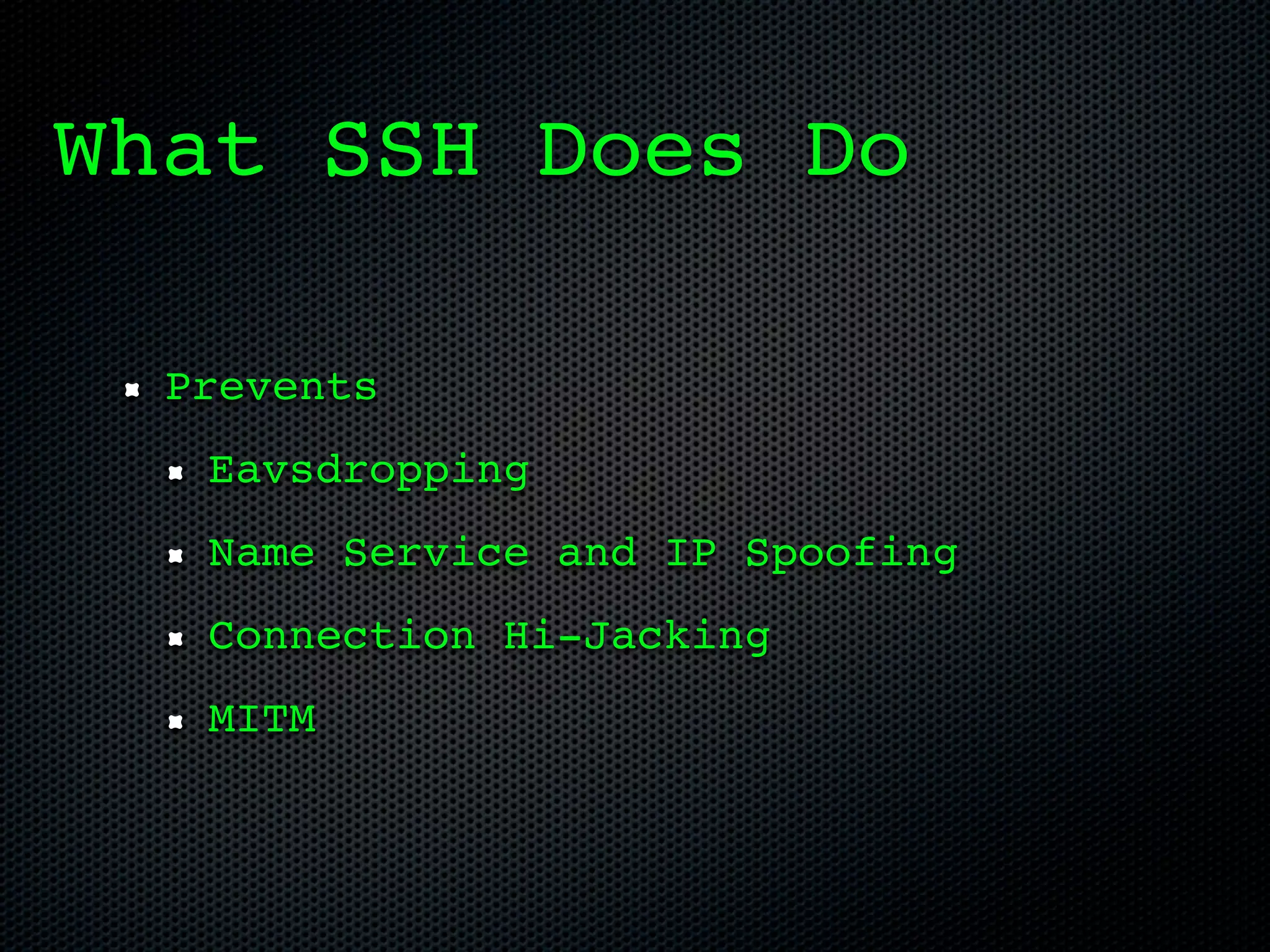 What SSH Does Do

- Prevents
  - Eavsdropping
  - Name Service and IP Spoofing
  - Connection Hi-Jacking
  - MITM